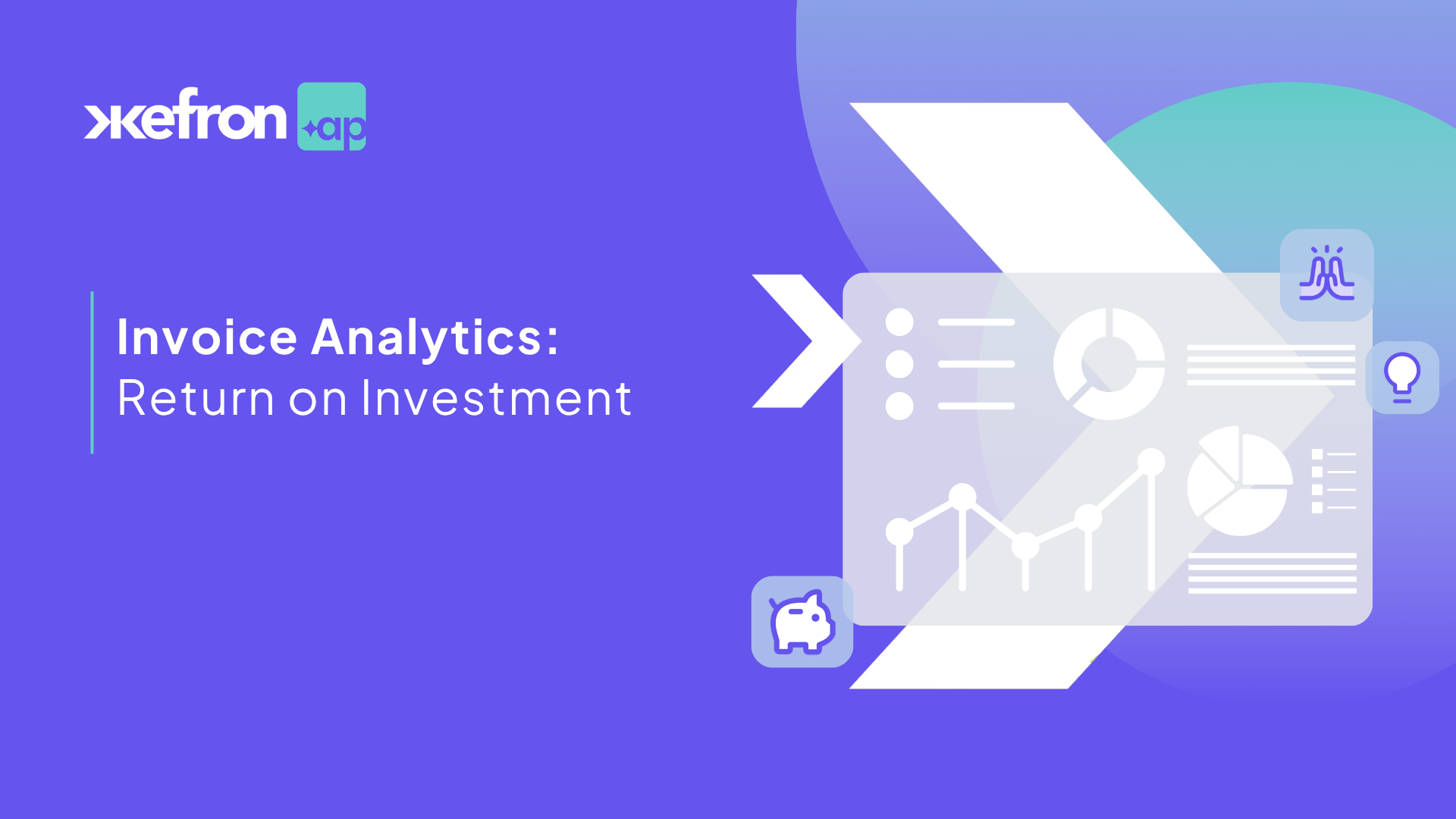 xefron ap

Invoice Analytics:
Return on Investment